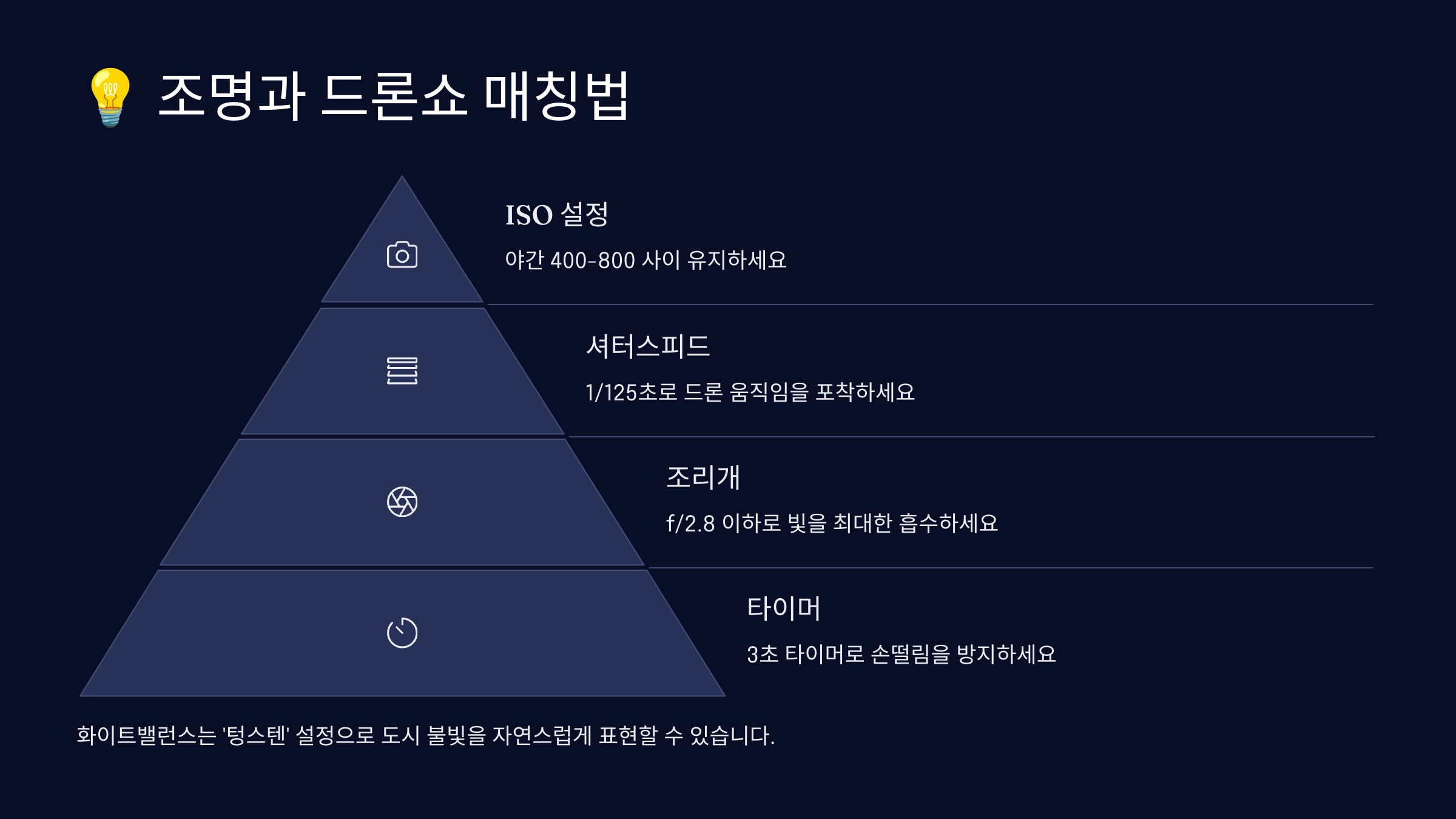 💡 조명과 드론쇼 매칭법

ISO 설정

야간 400-800 사이 유지하세요

셔터스피드

1/125초로 드론 움직임을 포착하세요

조리개

f/2.8 이하로 빛을 최대한 흡수하세요

타이머

3초 타이머로 손떨림을 방지하세요

화이트밸런스는 '텅스텐' 설정으로 도시 불빛을 자연스럽게 표현할 수 있습니다.